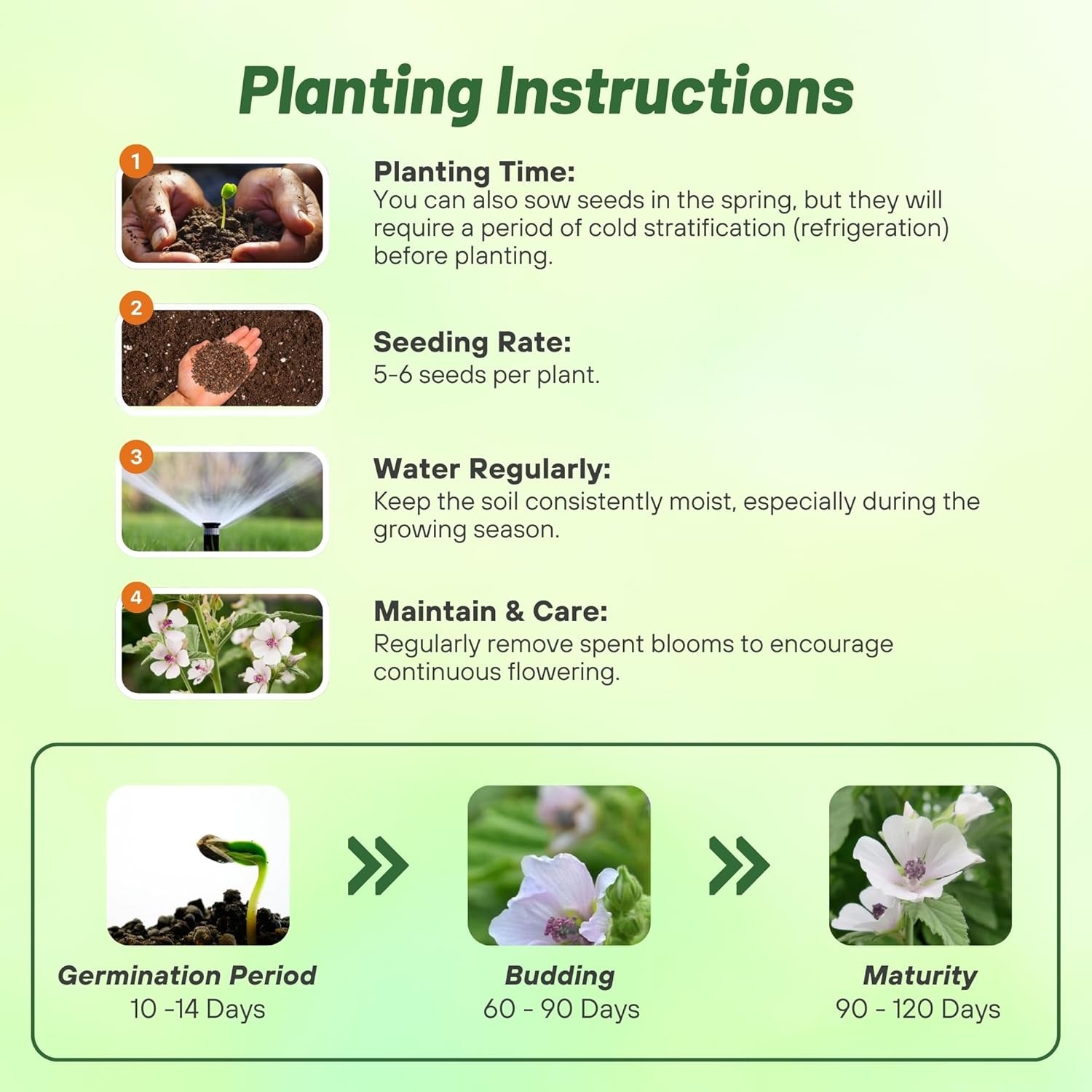 Planting Instructions

1

Planting Time:
You can also sow seeds in the spring, but they will require a period of cold stratification (refrigeration) before planting.

2

Seeding Rate:
5-6 seeds per plant.

3

Water Regularly:
Keep the soil consistently moist, especially during the growing season.

4

Maintain & Care:
Regularly remove spent blooms to encourage continuous flowering.

Germination Period
10 -14 Days

Budding
60 - 90 Days

Maturity
90 - 120 Days